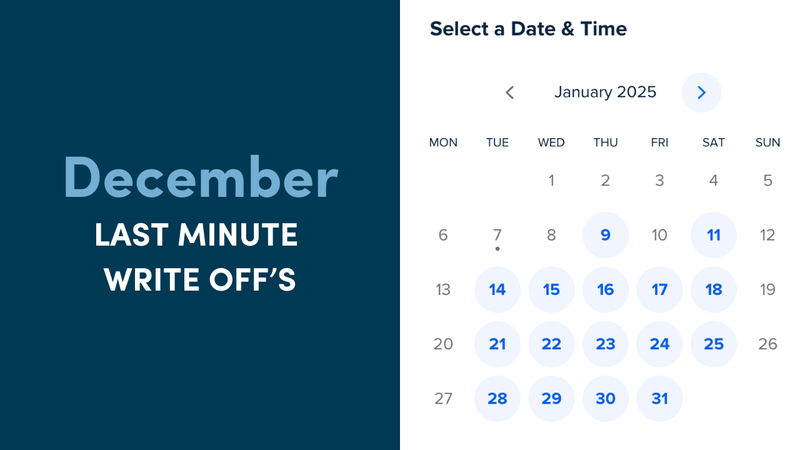 December
LAST MINUTE
WRITE OFF'S

Select a Date & Time

January 2025

| MON | TUE | WED | THU | FRI | SAT | SUN |
|---|---|---|---|---|---|---|
| | | 1 | 2 | 3 | 4 | 5 |
| 6 | 7 | 8 | 9 | 10 | 11 | 12 |
| 13 | 14 | 15 | 16 | 17 | 18 | 19 |
| 20 | 21 | 22 | 23 | 24 | 25 | 26 |
| 27 | 28 | 29 | 30 | 31 | | |